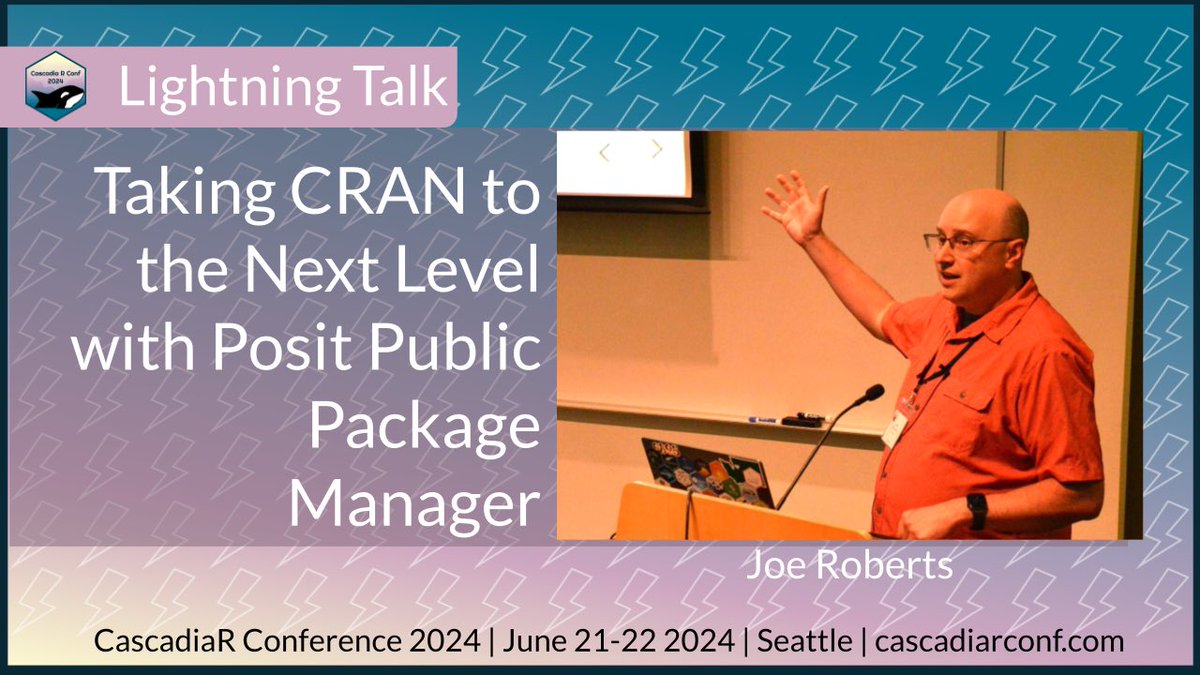 Cascadia R Conf 2024

Lightning Talk

Taking CRAN to the Next Level with Posit Public Package Manager

Joe Roberts

CascadiaR Conference 2024 | June 21-22 2024 | Seattle | cascadiarconf.com